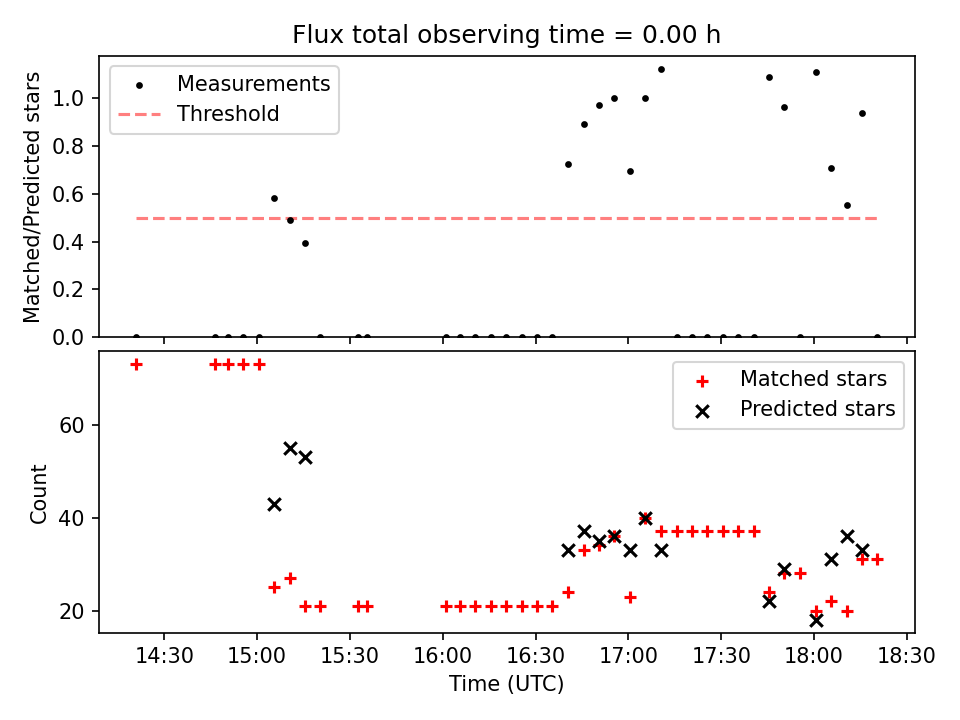 Flux total observing time = 0.00 h

Measurements
Threshold

Matched/Predicted stars

1.0
0.8
0.6
0.4
0.2
0.0

Matched stars
Predicted stars

Count

60
40
20

14:30
15:00
15:30
16:00
16:30
17:00
17:30
18:00
18:30

Time (UTC)